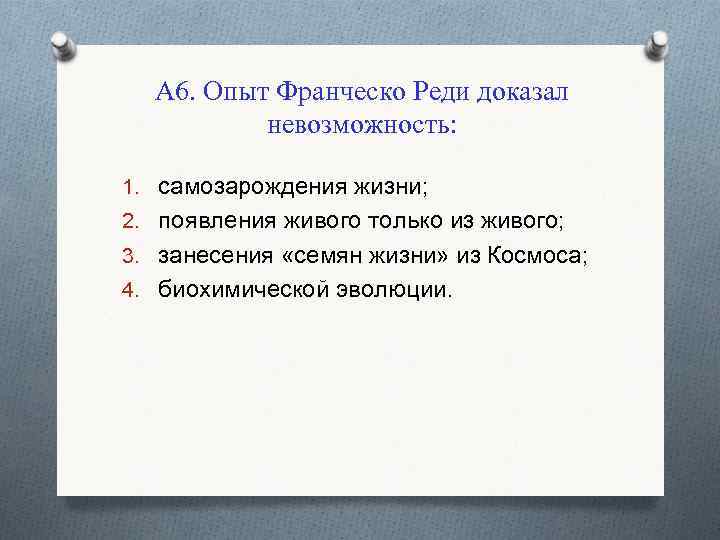 А6. Опыт Франческо Реди доказал невозможность:

1. самозарождения жизни;
2. появления живого только из живого;
3. занесения «семян жизни» из Космоса;
4. биохимической эволюции.